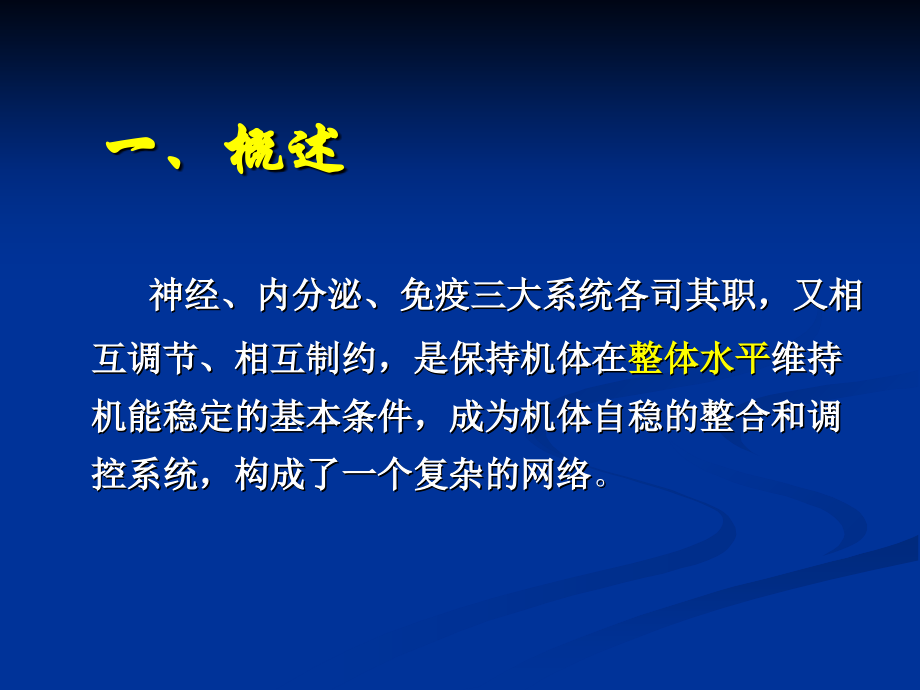 一、概述

神经、内分泌、免疫三大系统各司其职，又相互调节、相互制约，是保持机体在整体水平维持机能稳定的基本条件，成为机体自稳的整合和调控系统，构成了一个复杂的网络。